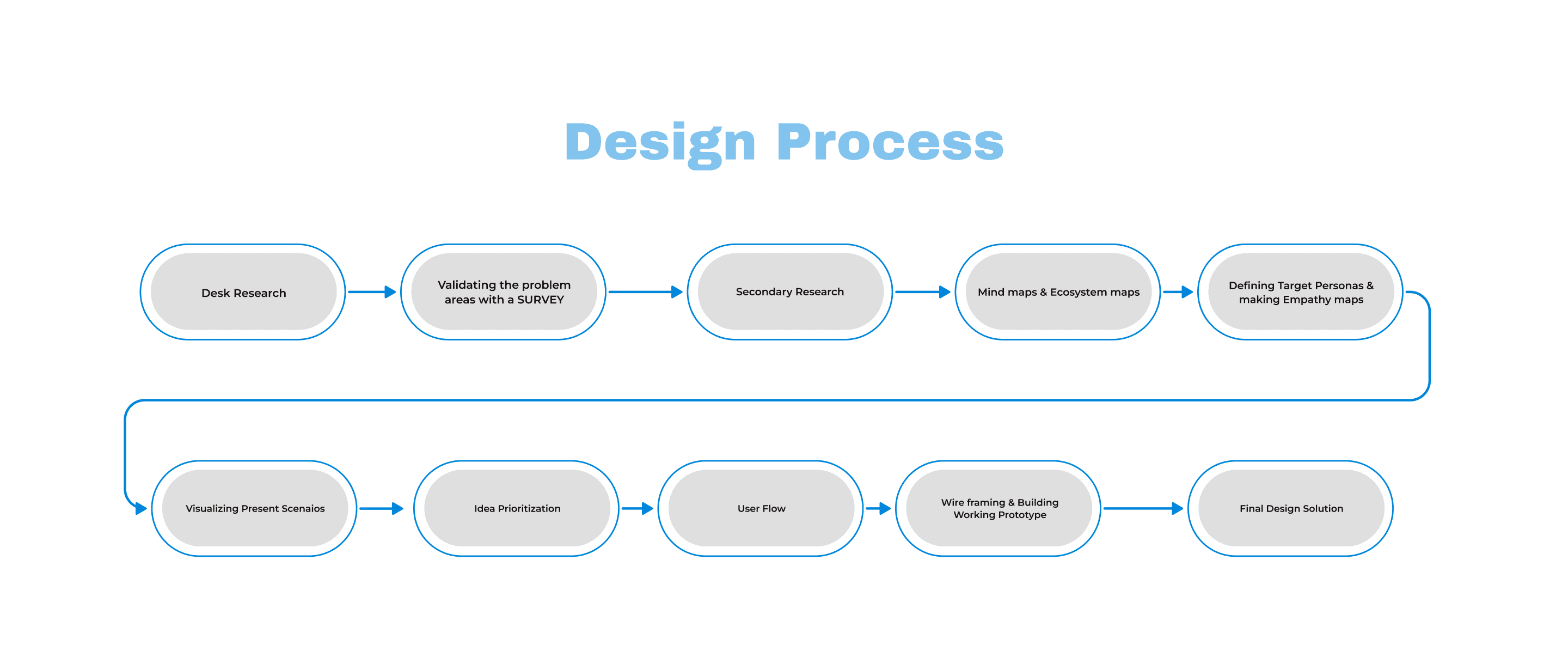 Design Process

Desk Research

Validating the problem areas with a SURVEY

Secondary Research

Mind maps & Ecosystem maps

Defining Target Personas & making Empathy maps

Visualizing Present Scenaios

Idea Prioritization

User Flow

Wire framing & Building Working Prototype

Final Design Solution